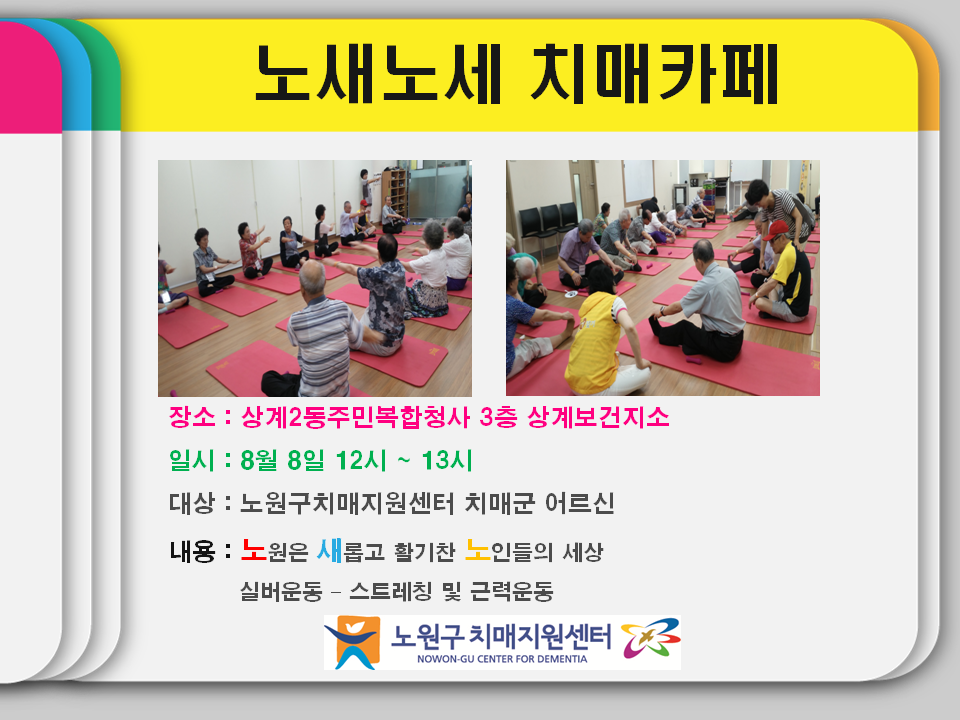 노새노세 치매카페

장소 : 상계2동주민복합청사 3층 상계보건지소

일시 : 8월 8일 12시 ~ 13시

대상 : 노원구치매지원센터 치매군 어르신

내용 : 노원은 새롭고 활기찬 노인들의 세상

실버운동 – 스트레칭 및 근력운동

노원구 치매지원센터
NOWON-GU CENTER FOR DEMENTIA